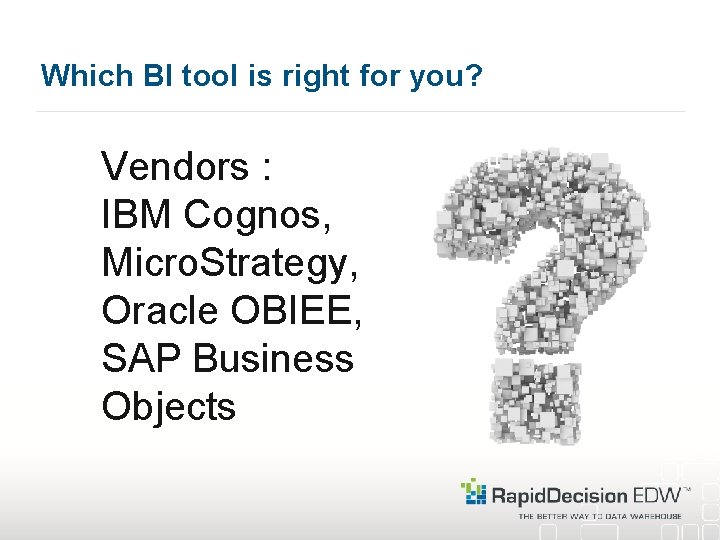 Which BI tool is right for you?

Vendors :
IBM Cognos,
MicroStrategy,
Oracle OBIEE,
SAP Business Objects

RapidDecision EDW™
THE BETTER WAY TO DATA WAREHOUSE